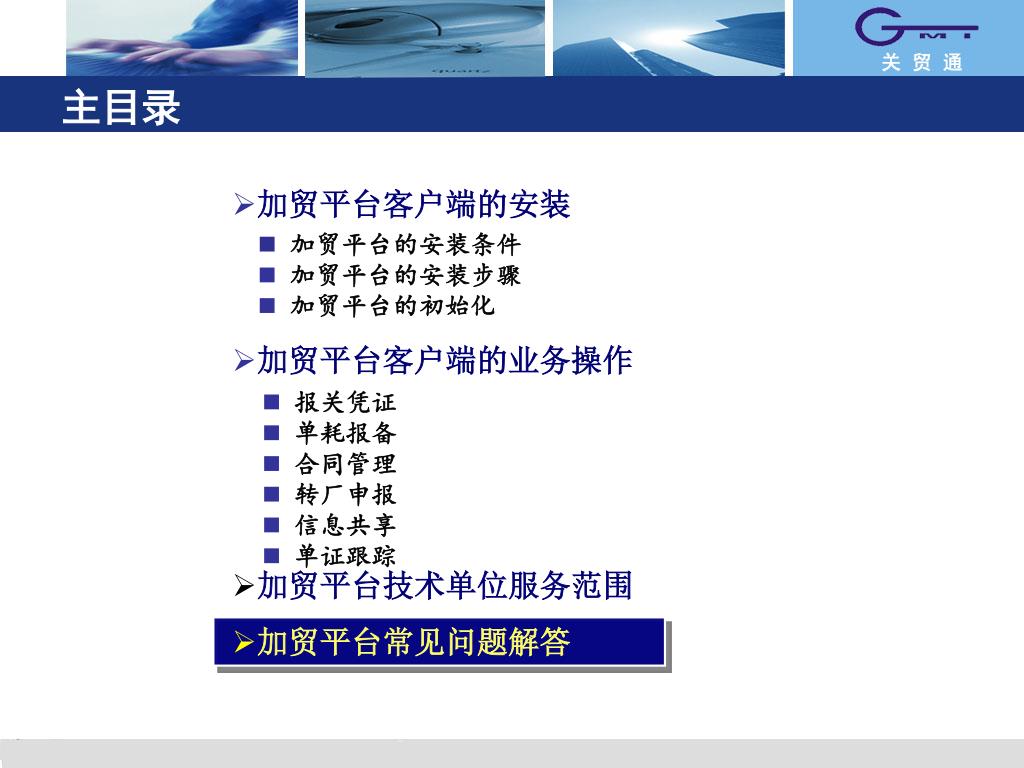 GMT
关 贸 通

主目录

➢加贸平台客户端的安装
■ 加贸平台的安装条件
■ 加贸平台的安装步骤
■ 加贸平台的初始化

➢加贸平台客户端的业务操作
■ 报关凭证
■ 单耗报备
■ 合同管理
■ 转厂申报
■ 信息共享
■ 单证跟踪

➢加贸平台技术单位服务范围

➢加贸平台常见问题解答